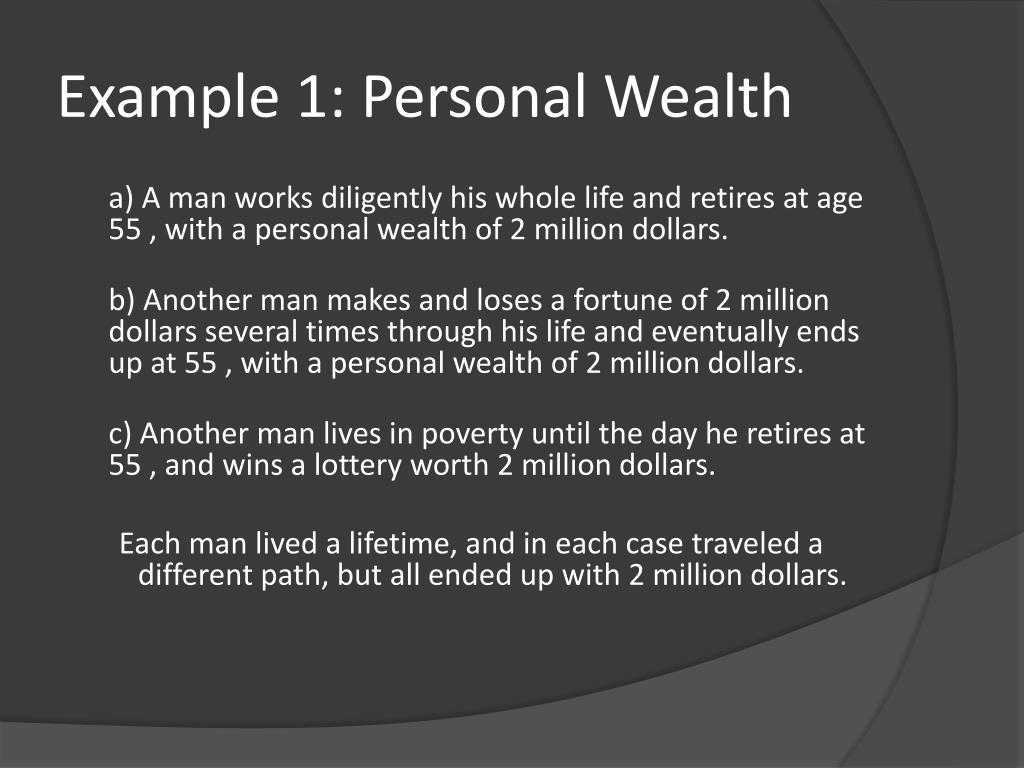 Example 1: Personal Wealth

a) A man works diligently his whole life and retires at age 55 , with a personal wealth of 2 million dollars.

b) Another man makes and loses a fortune of 2 million dollars several times through his life and eventually ends up at 55 , with a personal wealth of 2 million dollars.

c) Another man lives in poverty until the day he retires at 55 , and wins a lottery worth 2 million dollars.

Each man lived a lifetime, and in each case traveled a different path, but all ended up with 2 million dollars.